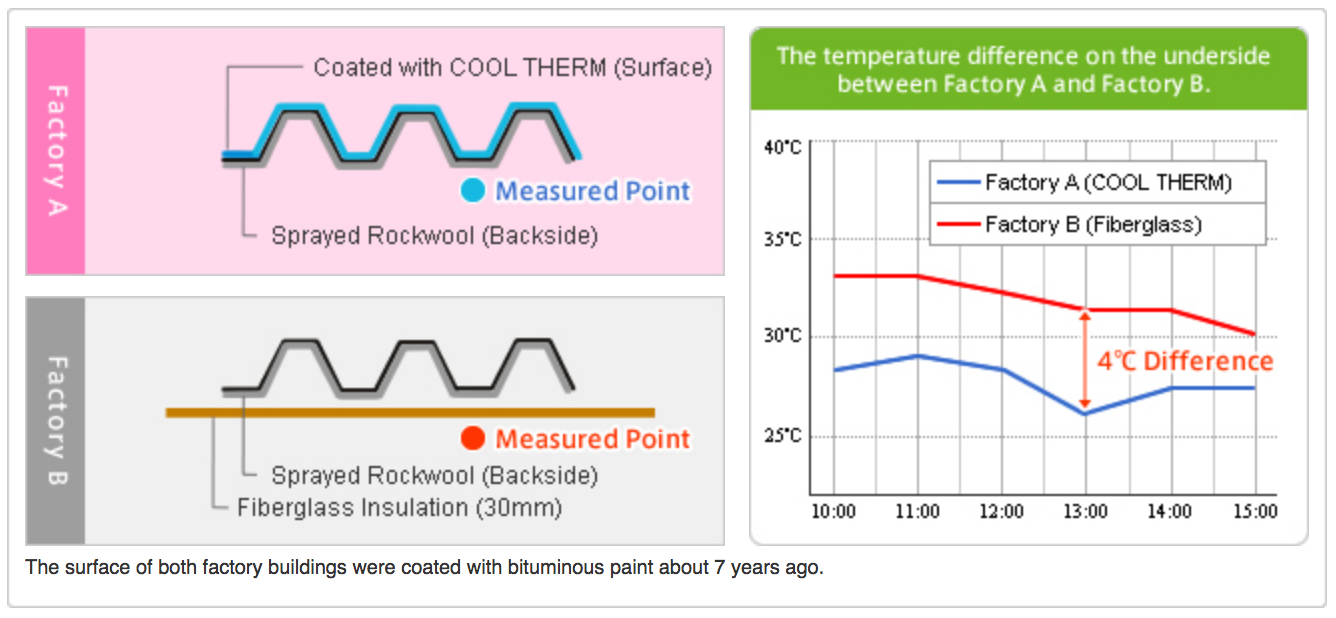 Factory A

Coated with COOL THERM (Surface)

Measured Point

Sprayed Rockwool (Backside)

Factory B

Measured Point

Sprayed Rockwool (Backside)

Fiberglass Insulation (30mm)

The temperature difference on the underside between Factory A and Factory B.

40°C
35°C
30°C
25°C

Factory A (COOL THERM)
Factory B (Fiberglass)

4℃ Difference

10:00 11:00 12:00 13:00 14:00 15:00

The surface of both factory buildings were coated with bituminous paint about 7 years ago.